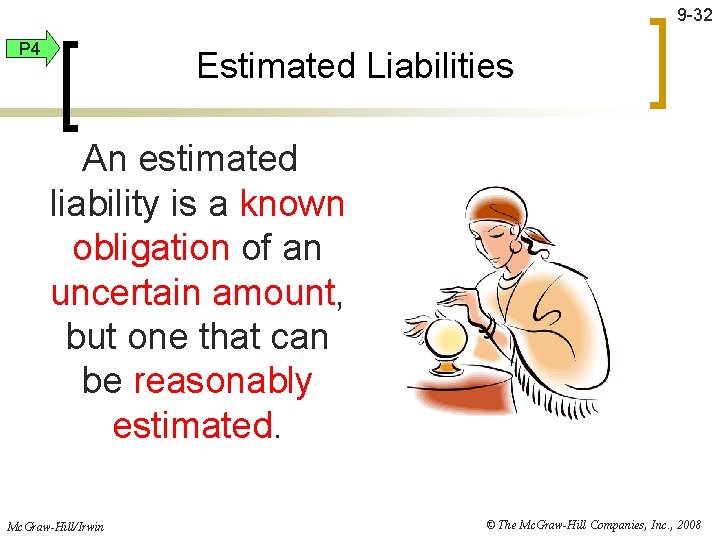 9-32

P4

Estimated Liabilities

An estimated liability is a known obligation of an uncertain amount, but one that can be reasonably estimated.

McGraw-Hill/Irwin

© The McGraw-Hill Companies, Inc., 2008